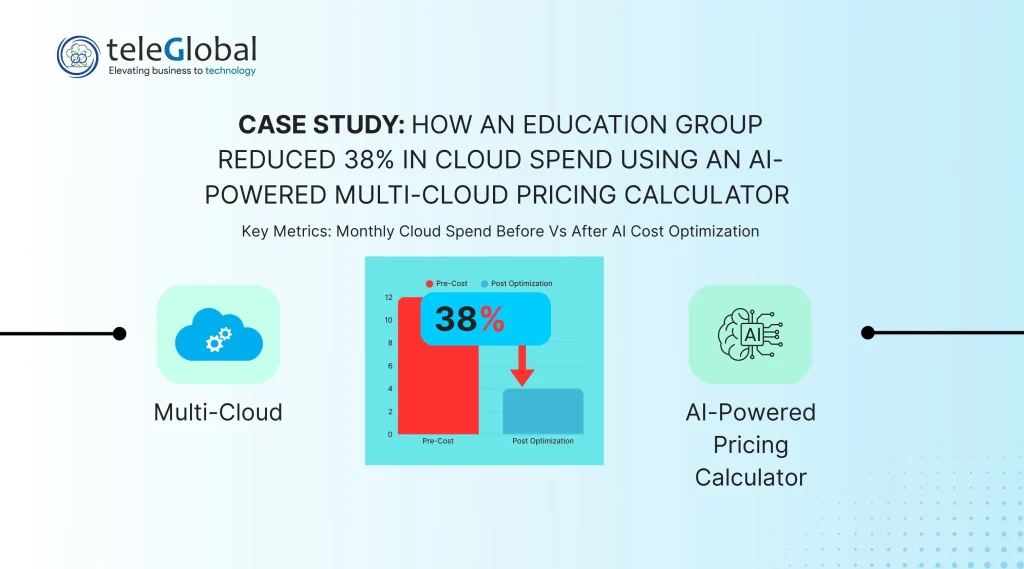 teleGlobal
Elevating business to technology

CASE STUDY: HOW AN EDUCATION GROUP REDUCED 38% IN CLOUD SPEND USING AN AI-POWERED MULTI-CLOUD PRICING CALCULATOR

Key Metrics: Monthly Cloud Spend Before Vs After AI Cost Optimization

Multi-Cloud

Pre-Cost
Post Optimization
12
10
8
6
4
2
0
38%
Pre-Cost
Post Optimization

AI

AI-Powered Pricing Calculator